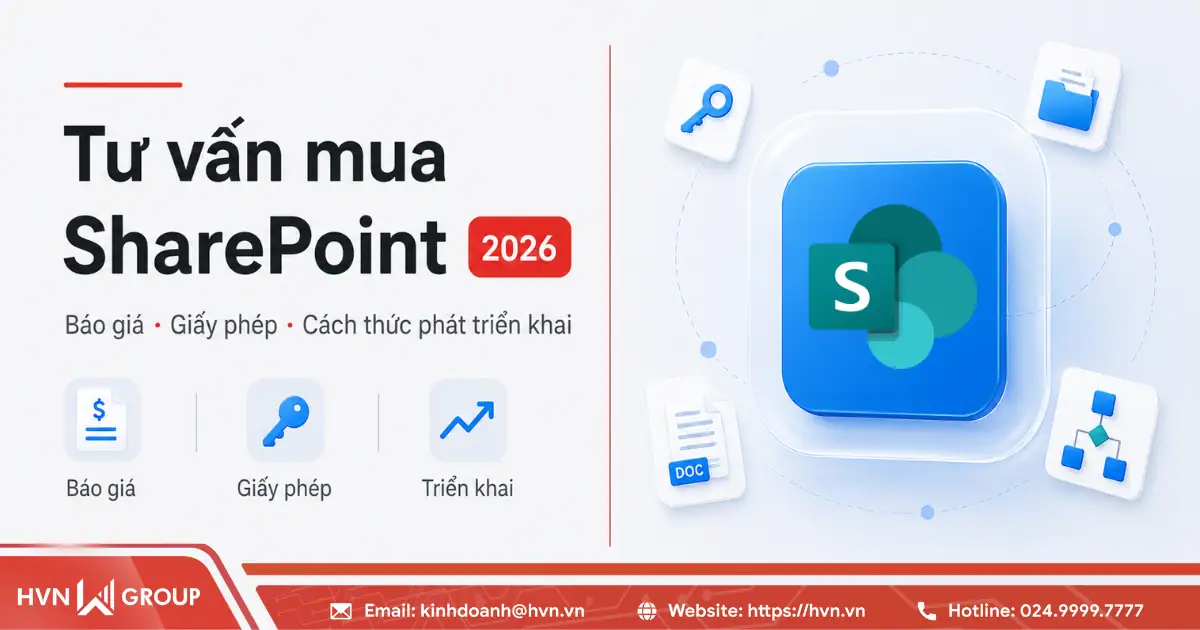 Tư vấn mua SharePoint 2026

Báo giá • Giấy phép • Cách thức phát triển khai

$

Báo giá

Giấy phép

Triển khai

S

DOC

HVN GROUP

Email: kinhdoanh@hvn.vn

Website: https://hvn.vn

Hotline: 024.9999.7777